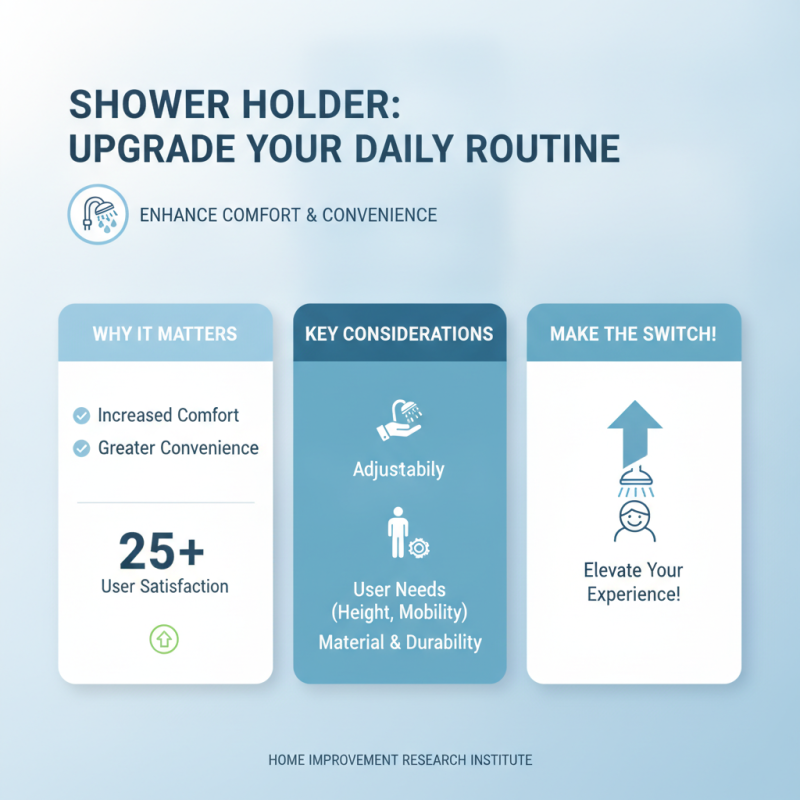 SHOWER HOLDER:
UPGRADE YOUR DAILY ROUTINE

ENHANCE COMFORT & CONVENIENCE

WHY IT MATTERS

Increased Comfort

Greater Convenience

25+

User Satisfaction

KEY CONSIDERATIONS

Adjustably

User Needs (Height, Mobility)

Material & Durability

MAKE THE SWITCH!

Elevate Your Experience!

HOME IMPROVEMENT RESEARCH INSTITUTE